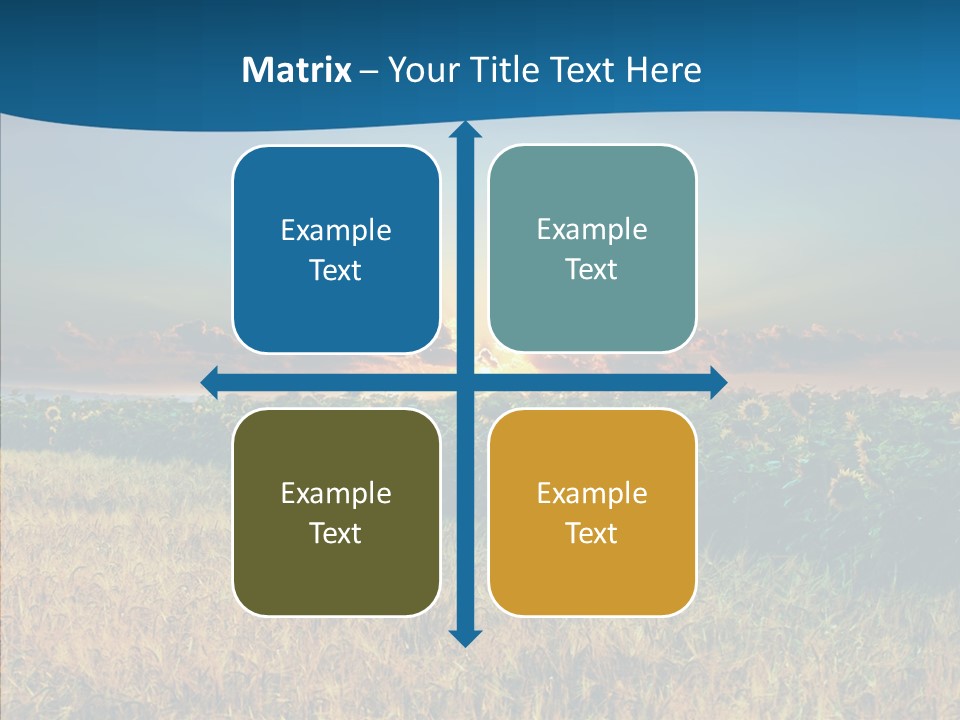 Matrix – Your Title Text Here

Example Text

Example Text

Example Text

Example Text